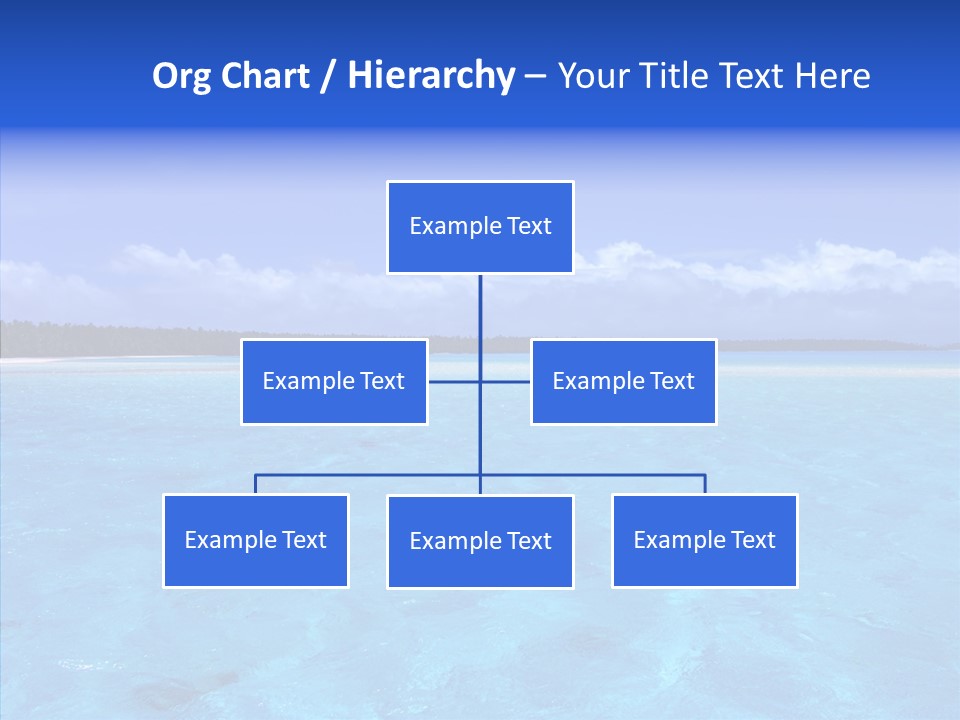 Org Chart / Hierarchy – Your Title Text Here

Example Text

Example Text

Example Text

Example Text

Example Text

Example Text